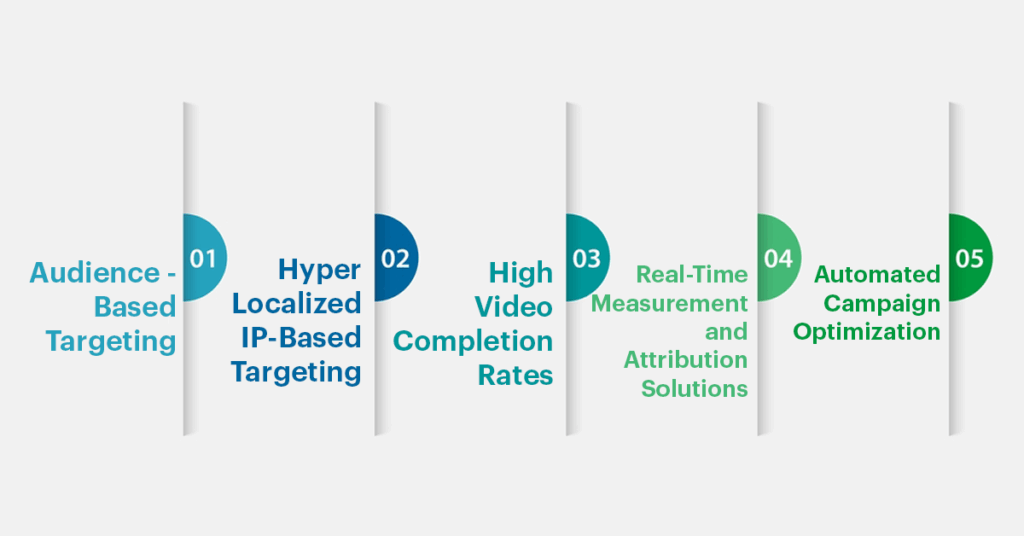 01
Audience - Based Targeting

02
Hyper Localized IP-Based Targeting

03
High Video Completion Rates

04
Real-Time Measurement and Attribution Solutions

05
Automated Campaign Optimization